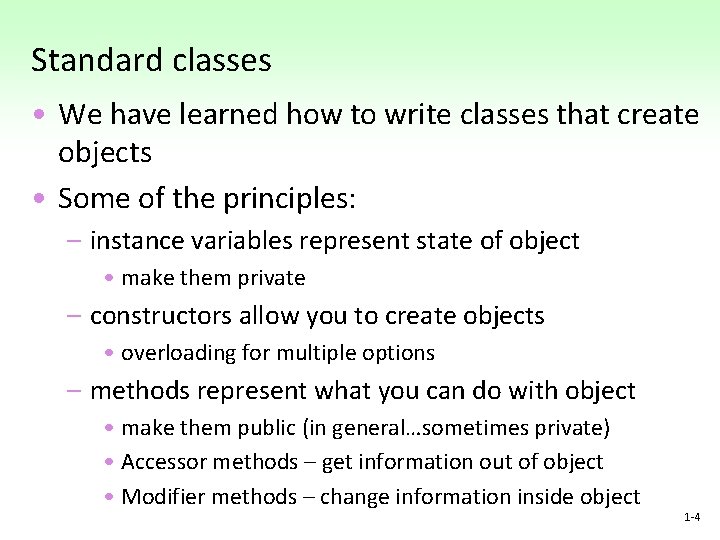 Standard classes

• We have learned how to write classes that create objects

• Some of the principles:

– instance variables represent state of object

• make them private

– constructors allow you to create objects

• overloading for multiple options

– methods represent what you can do with object

• make them public (in general…sometimes private)

• Accessor methods – get information out of object

• Modifier methods – change information inside object

1-4